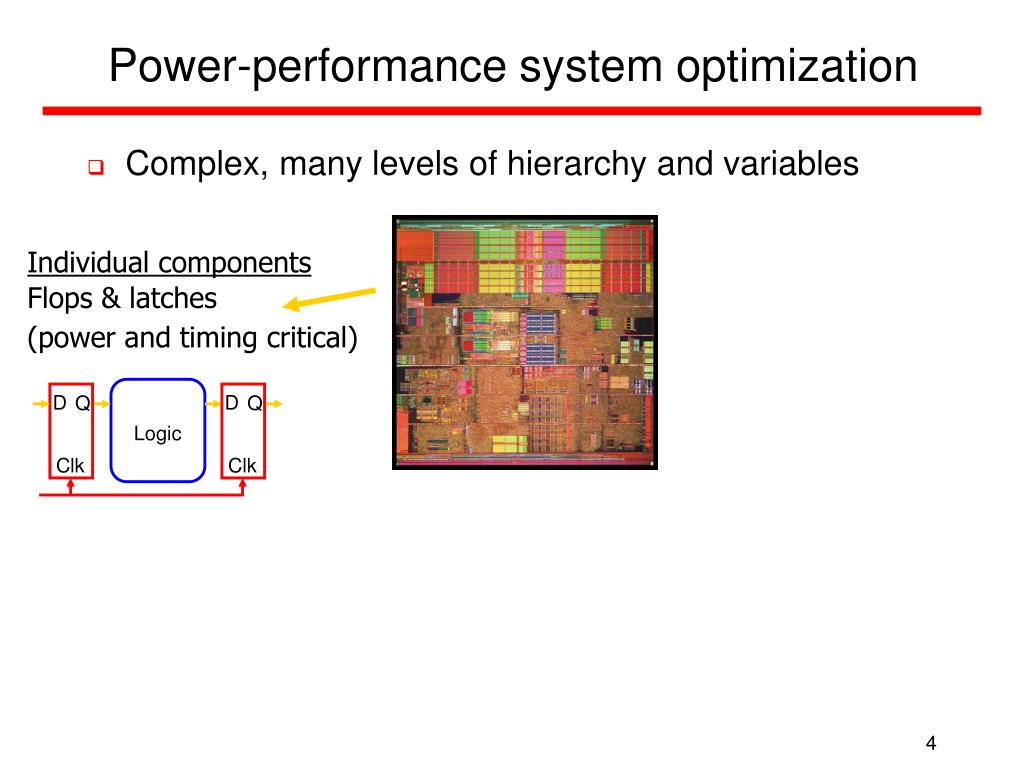 Power-performance system optimization

Complex, many levels of hierarchy and variables

Individual components
Flops & latches
(power and timing critical)

D Q
Clk
Logic
D Q
Clk

4